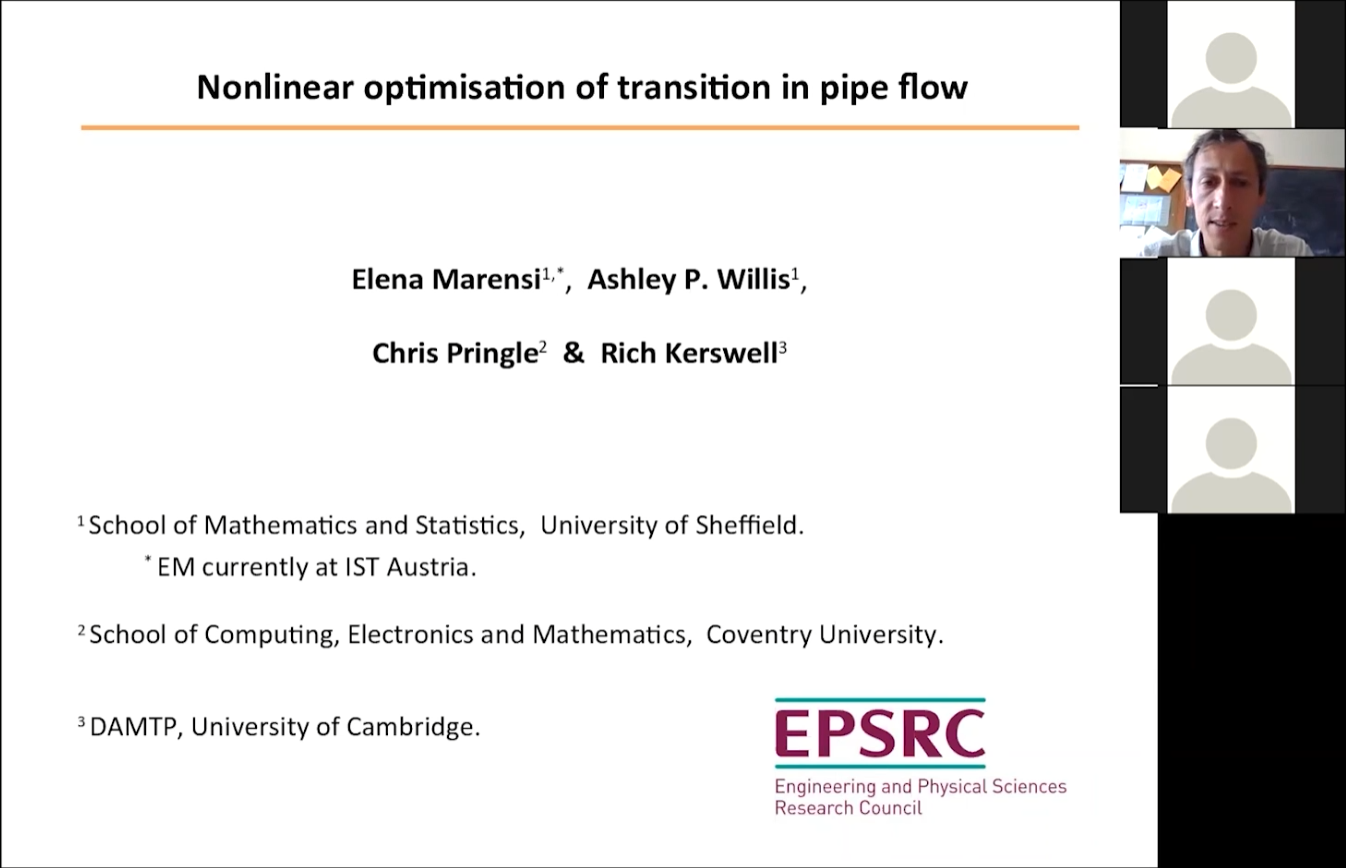 Nonlinear optimisation of transition in pipe flow

Elena Marensi$^{1,*}$, Ashley P. Willis$^{1}$,

Chris Pringle$^{2}$ & Rich Kerswell$^{3}$

$^{1}$ School of Mathematics and Statistics, University of Sheffield.

$^{*}$ EM currently at IST Austria.

$^{2}$ School of Computing, Electronics and Mathematics, Coventry University.

$^{3}$ DAMTP, University of Cambridge.

EPSRC

Engineering and Physical Sciences Research Council